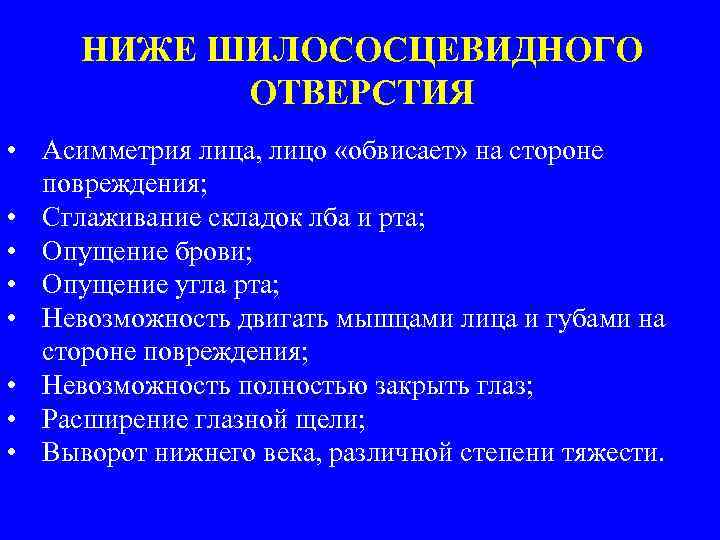 НИЖЕ ШИЛОСОСЦЕВИДНОГО ОТВЕРСТИЯ

• Асимметрия лица, лицо «обвисает» на стороне повреждения;
• Сглаживание складок лба и рта;
• Опущение брови;
• Опущение угла рта;
• Невозможность двигать мышцами лица и губами на стороне повреждения;
• Невозможность полностью закрыть глаз;
• Расширение глазной щели;
• Выворот нижнего века, различной степени тяжести.